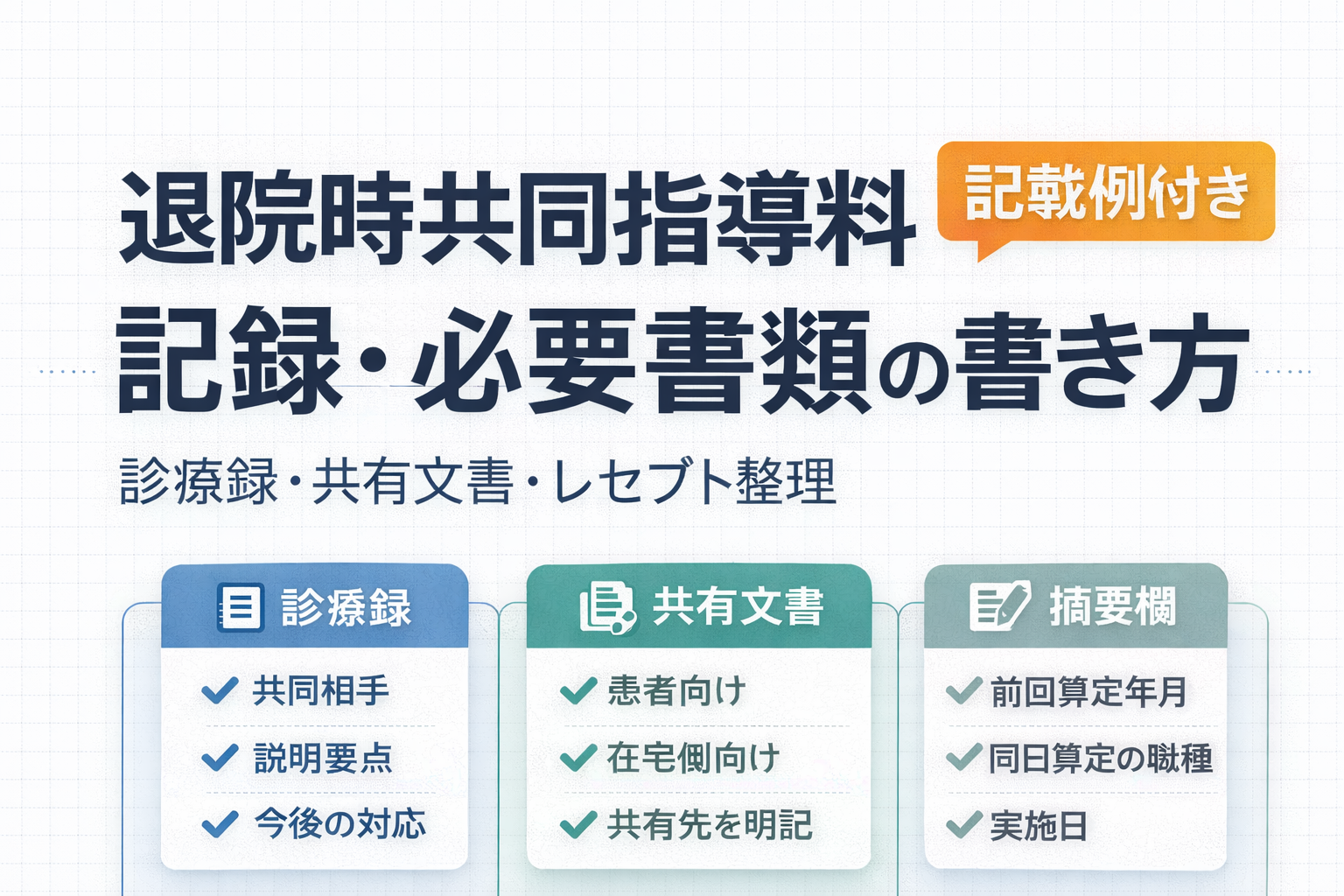 退院時共同指導料

記載例付き

記録・必要書類の書き方

診療録・共有文書・レセプト整理

診療録
共同相手
説明要点
今後の対応

共有文書
患者向け
在宅側向け
共有先を明記

摘要欄
前回算定年月
同日算定の職種
実施日